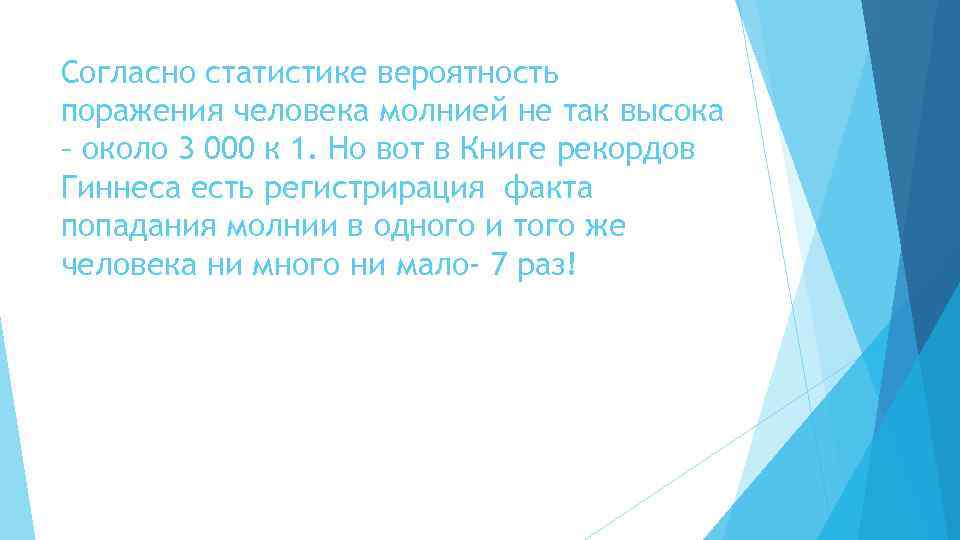 Согласно статистике вероятность поражения человека молнией не так высока – около 3 000 к 1. Но вот в Книге рекордов Гиннеса есть регистрирация  факта попадания молнии в одного и того же человека ни много ни мало- 7 раз!